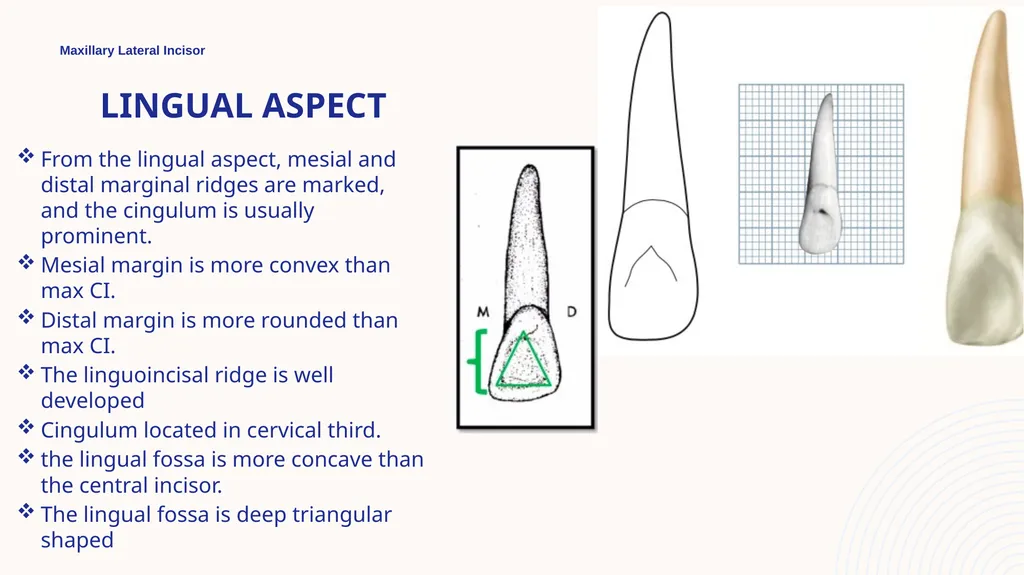 Maxillary Lateral Incisor

LINGUAL ASPECT

❖ From the lingual aspect, mesial and distal marginal ridges are marked, and the cingulum is usually prominent.
❖ Mesial margin is more convex than max CI.
❖ Distal margin is more rounded than max CI.
❖ The linguoincisal ridge is well developed
❖ Cingulum located in cervical third.
❖ the lingual fossa is more concave than the central incisor.
❖ The lingual fossa is deep triangular shaped

M

D